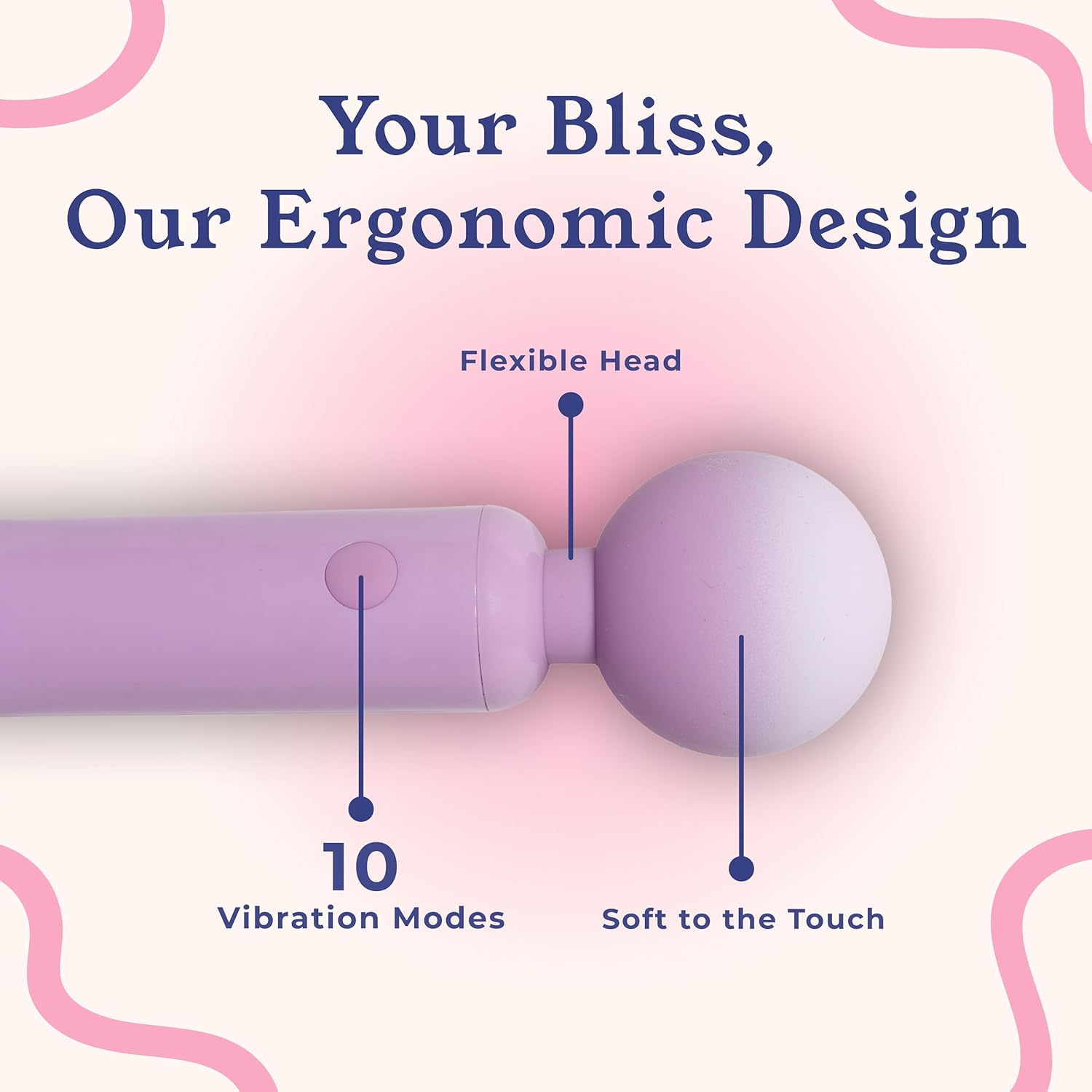 Your Bliss,
Our Ergonomic Design

Flexible Head

10
Vibration Modes

Soft to the Touch